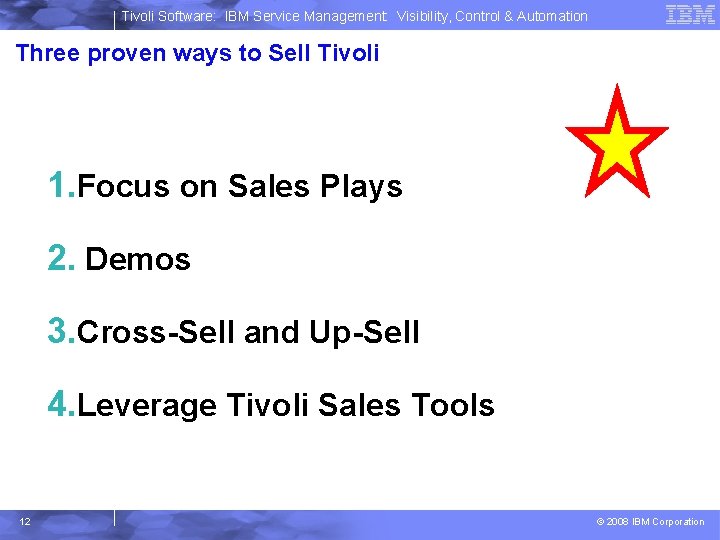 Tivoli Software: IBM Service Management Visibility, Control & Automation

IBM

Three proven ways to Sell Tivoli

1.Focus on Sales Plays

2. Demos

3.Cross-Sell and Up-Sell

4.Leverage Tivoli Sales Tools

12

© 2008 IBM Corporation